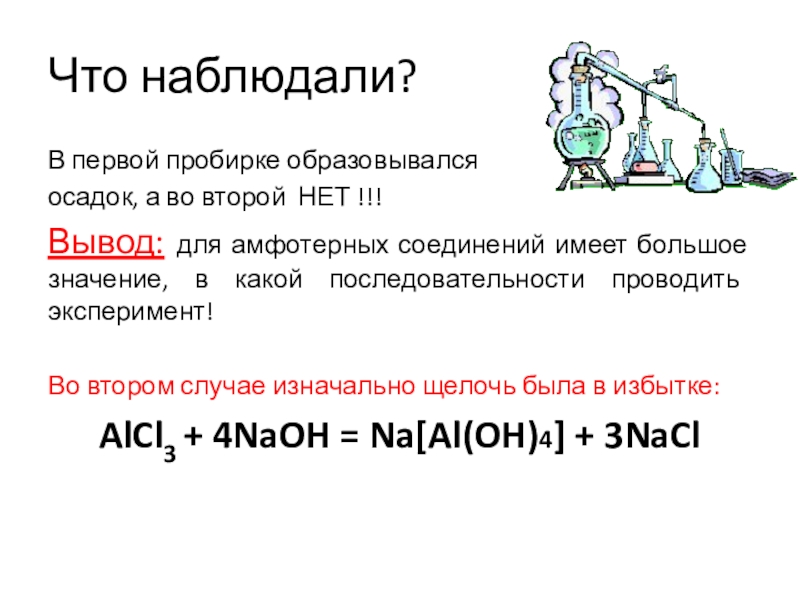 Что наблюдали?

В первой пробирке образовывался осадок, а во второй НЕТ !!!

Вывод: для амфотерных соединений имеет большое значение, в какой последовательности проводить эксперимент!

Во втором случае изначально щелочь была в избытке:

$AlCl_3 + 4NaOH = Na[Al(OH)_4] + 3NaCl$